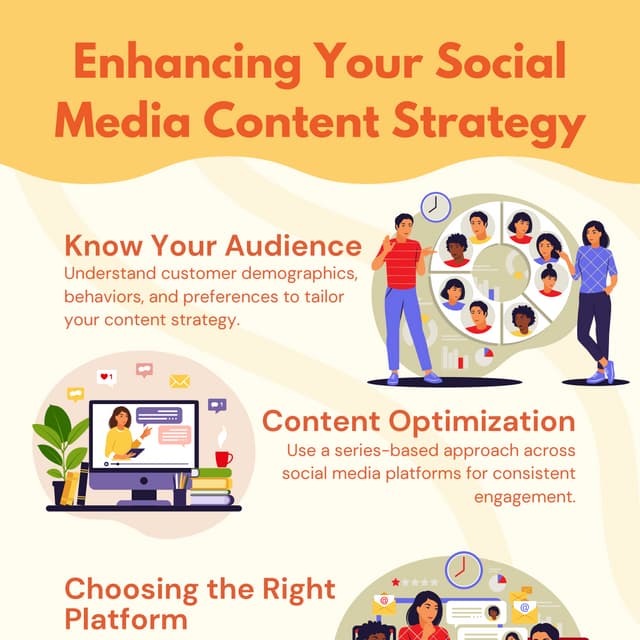 Enhancing Your Social Media Content Strategy

Know Your Audience
Understand customer demographics, behaviors, and preferences to tailor your content strategy.

Content Optimization
Use a series-based approach across social media platforms for consistent engagement.

Choosing the Right Platform